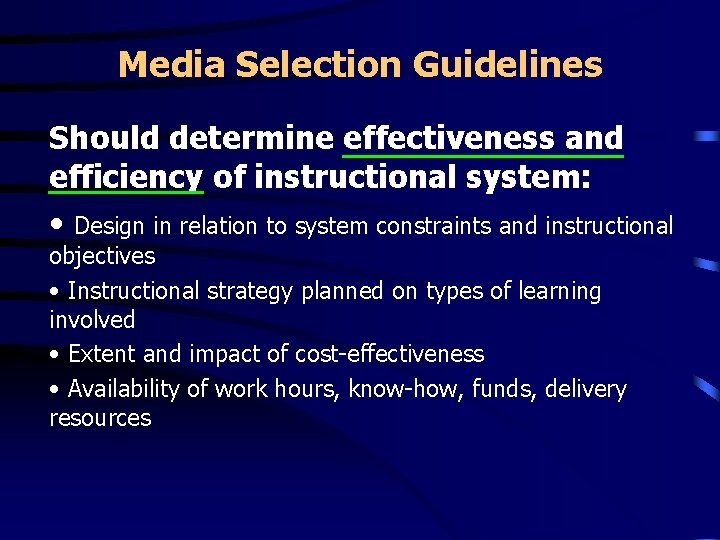 Media Selection Guidelines

Should determine effectiveness and efficiency of instructional system:

• Design in relation to system constraints and instructional objectives

• Instructional strategy planned on types of learning involved

• Extent and impact of cost-effectiveness

• Availability of work hours, know-how, funds, delivery resources